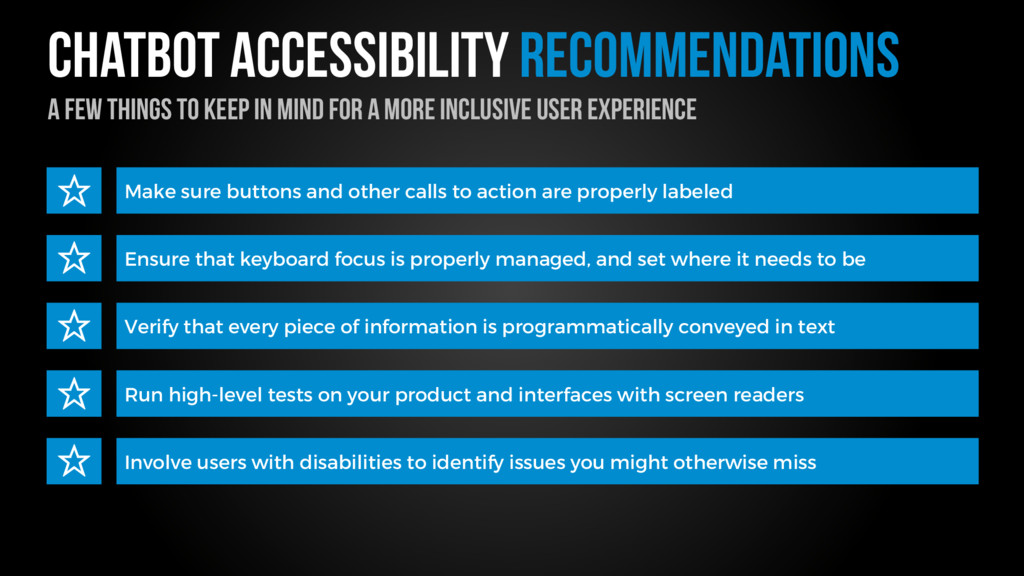 CHATBOT ACCESSIBILITY RECOMMENDATIONS

A FEW THINGS TO KEEP IN MIND FOR A MORE INCLUSIVE USER EXPERIENCE

Make sure buttons and other calls to action are properly labeled

Ensure that keyboard focus is properly managed, and set where it needs to be

Verify that every piece of information is programmatically conveyed in text

Run high-level tests on your product and interfaces with screen readers

Involve users with disabilities to identify issues you might otherwise miss